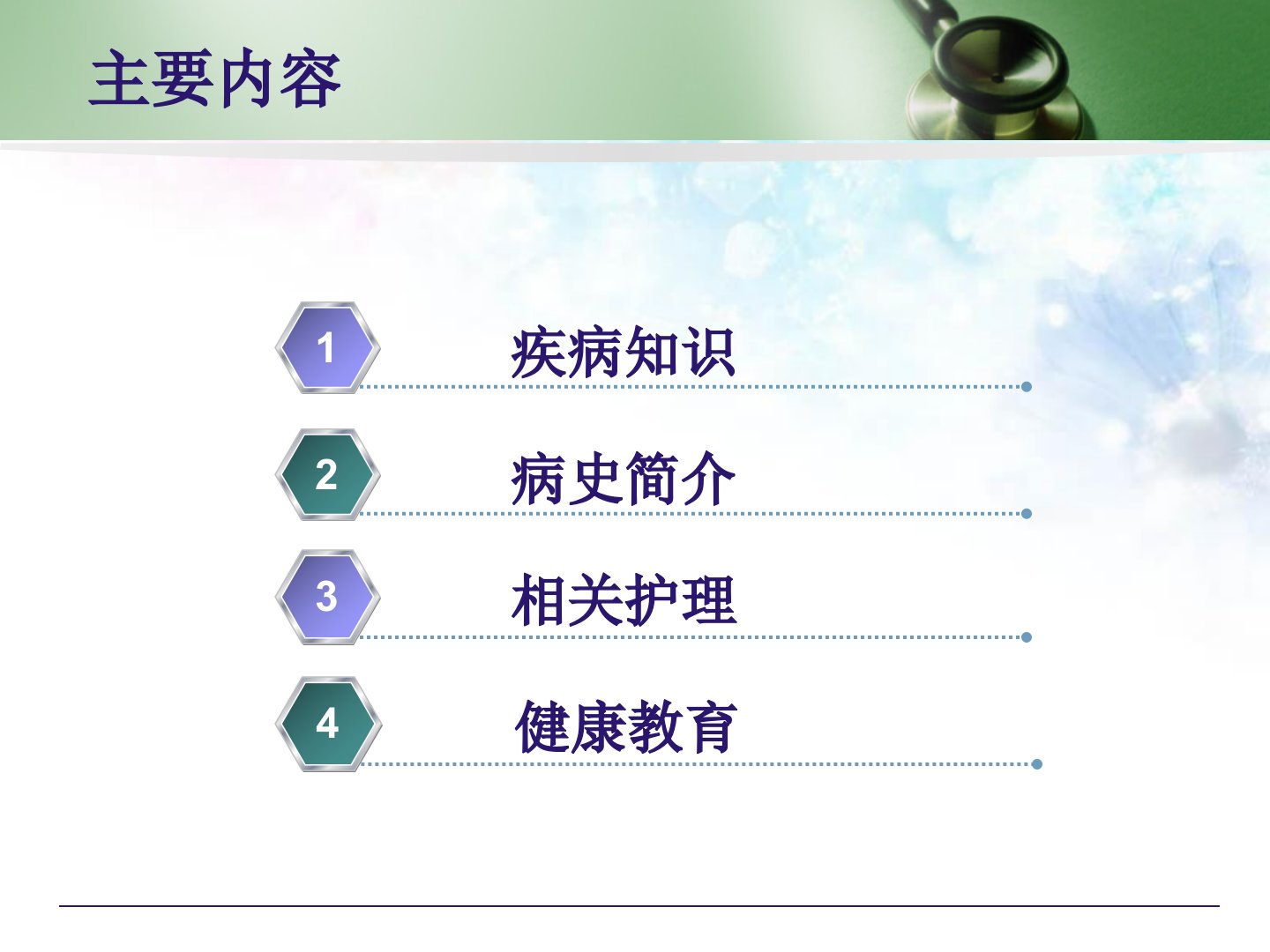 主要内容

1 疾病知识

2 病史简介

3 相关护理

4 健康教育